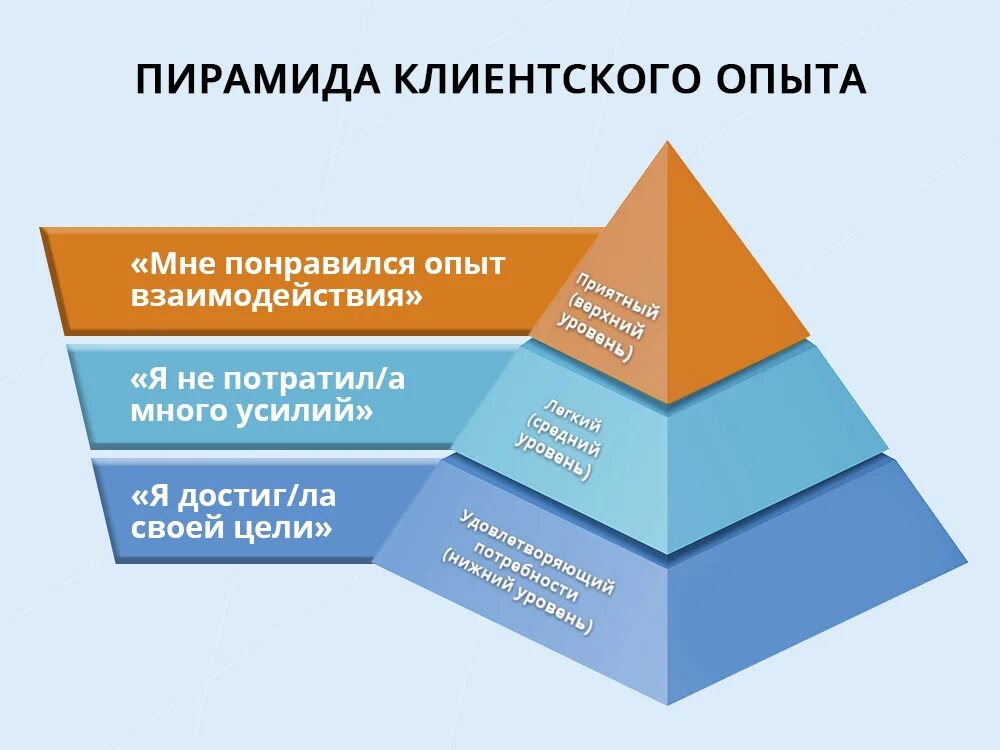 ПИРАМИДА КЛИЕНТСКОГО ОПЫТА

«Мне понравился опыт взаимодействия»

Приятный (верхний уровень)

«Я не потратил/а много усилий»

Легкий (средний уровень)

«Я достиг/ла своей цели»

Удовлетворяющий потребности (нижний уровень)